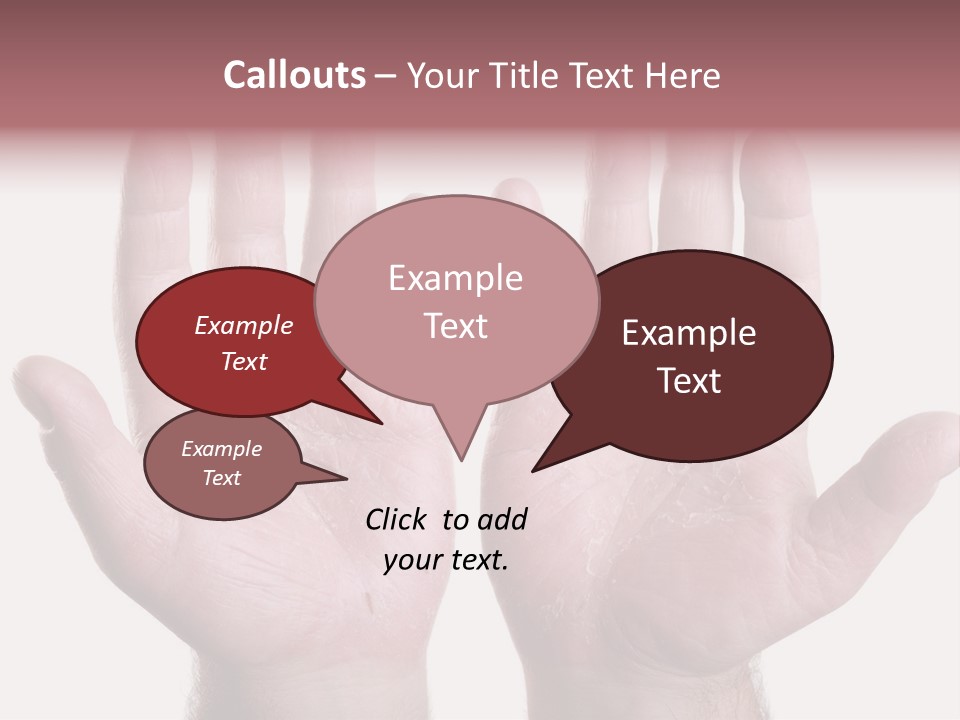 Callouts – Your Title Text Here

Example Text

Example Text

Example Text

Example Text

Click to add your text.